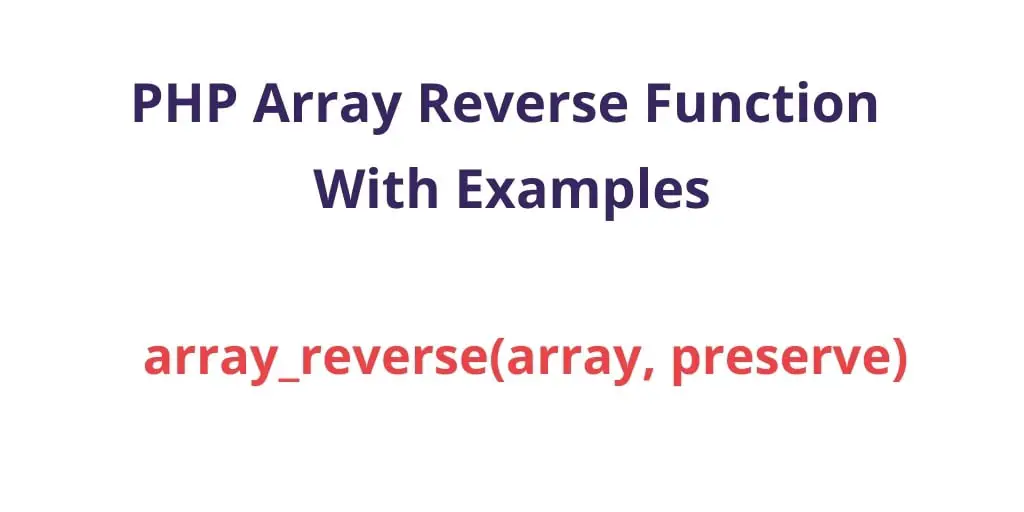 PHP Array Reverse Function With Examples

array_reverse(array, preserve)